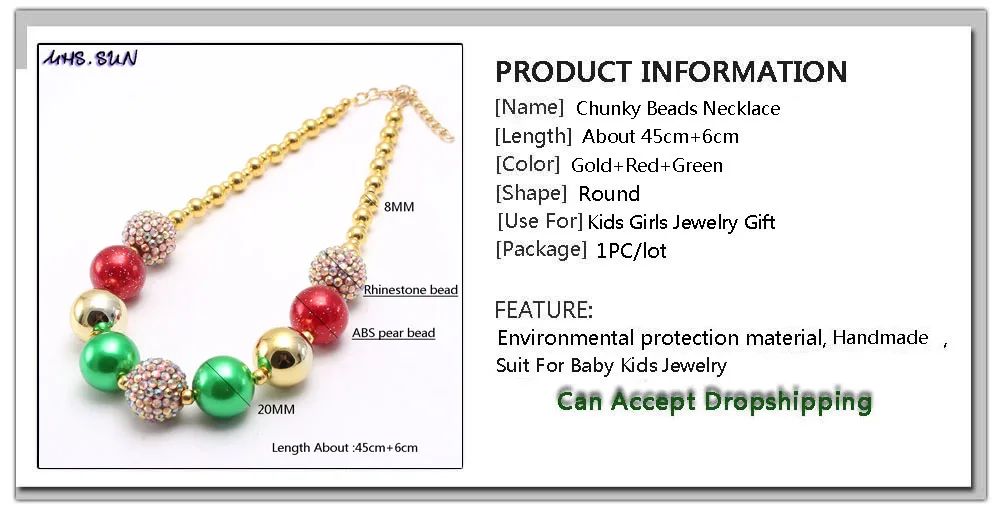 MHS.SUN

8MM

Rhinestone bead

ABS pear bead

20MM

Length About :45cm+6cm

PRODUCT INFORMATION

[Name] Chunky Beads Necklace
[Length] About 45cm+6cm
[Color] Gold+Red+Green
[Shape] Round
[Use For] Kids Girls Jewelry Gift
[Package] 1PC/lot

FEATURE:
Environmental protection material, Handmade ,
Suit For Baby Kids Jewelry

Can Accept Dropshipping